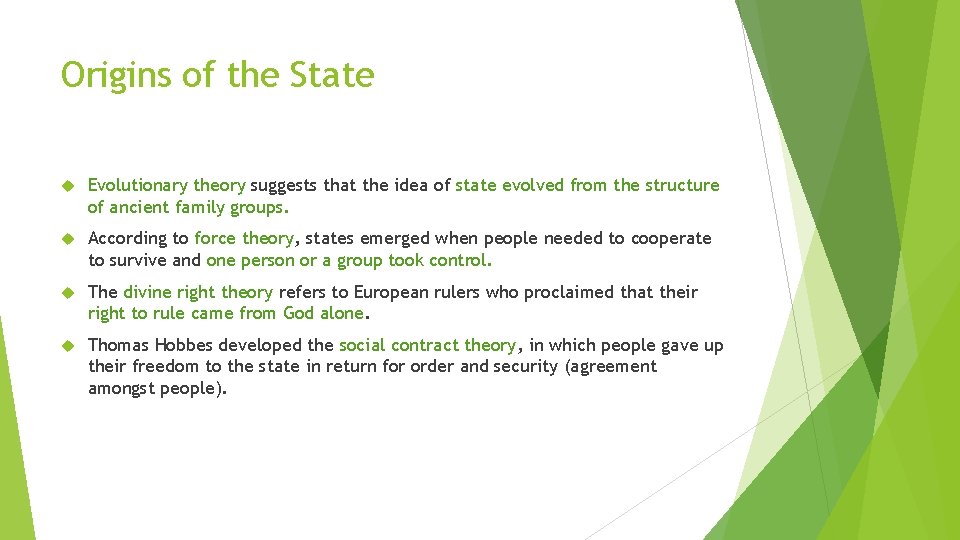 Origins of the State

Evolutionary theory suggests that the idea of state evolved from the structure of ancient family groups.

According to force theory, states emerged when people needed to cooperate to survive and one person or a group took control.

The divine right theory refers to European rulers who proclaimed that their right to rule came from God alone.

Thomas Hobbes developed the social contract theory, in which people gave up their freedom to the state in return for order and security (agreement amongst people).